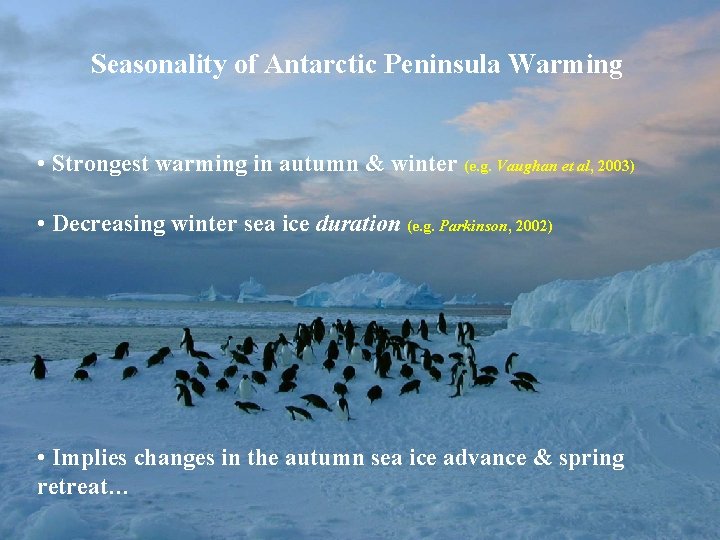 Seasonality of Antarctic Peninsula Warming

• Strongest warming in autumn & winter (e.g. Vaughan et al, 2003)

• Decreasing winter sea ice duration (e.g. Parkinson, 2002)

• Implies changes in the autumn sea ice advance & spring retreat…